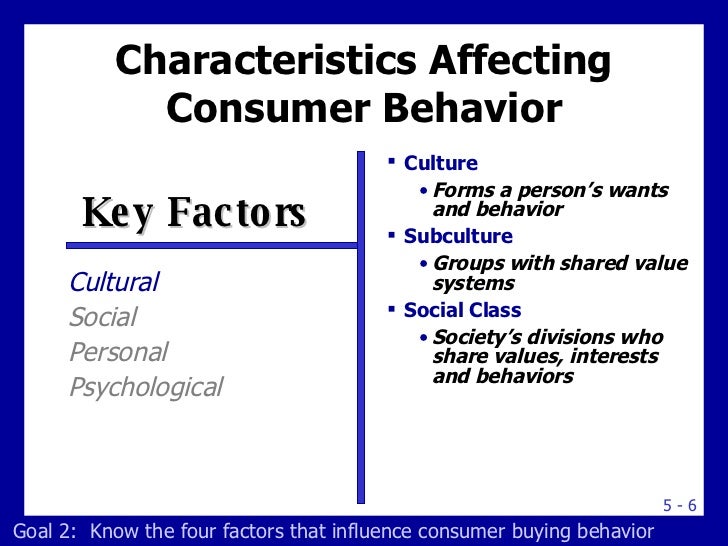 Characteristics Affecting Consumer Behavior

Key Factors

Cultural
Social
Personal
Psychological

▪ Culture
• Forms a person's wants and behavior
▪ Subculture
• Groups with shared value systems
▪ Social Class
• Society's divisions who share values, interests and behaviors

5 - 6

Goal 2: Know the four factors that influence consumer buying behavior